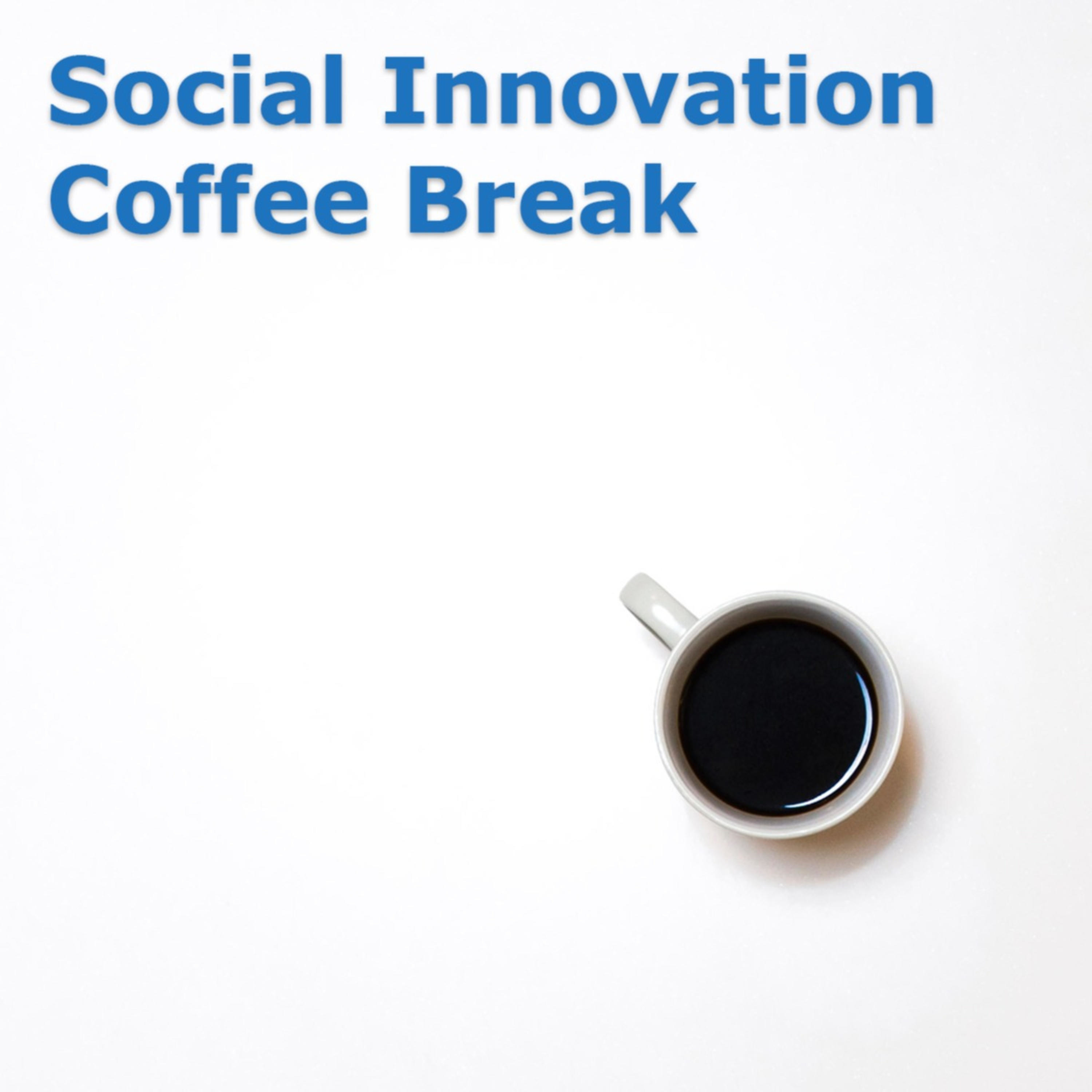 Social Innovation
Coffee Break